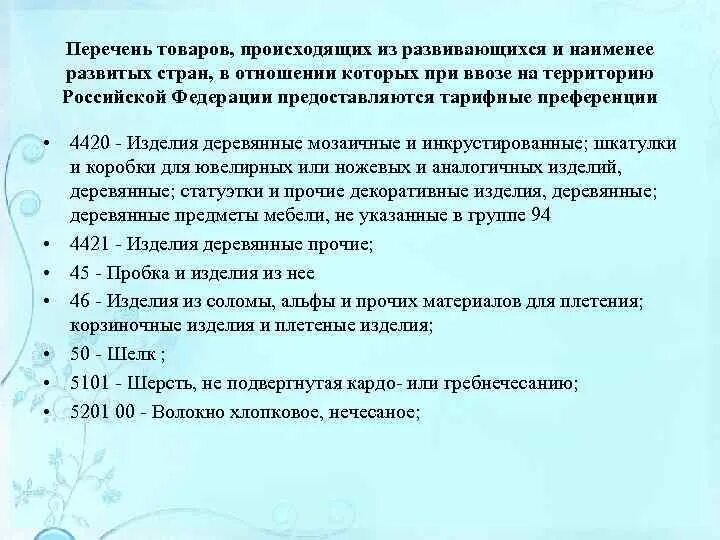 Перечень товаров, происходящих из развивающихся и наименее развитых стран, в отношении которых при ввозе на территорию Российской Федерации предоставляются тарифные преференции

• 4420 - Изделия деревянные мозаичные и инкрустированные; шкатулки и коробки для ювелирных или ножевых и аналогичных изделий, деревянные; статуэтки и прочие декоративные изделия, деревянные; деревянные предметы мебели, не указанные в группе 94
• 4421 - Изделия деревянные прочие;
• 45 - Пробка и изделия из нее
• 46 - Изделия из соломы, альфы и прочих материалов для плетения; корзиночные изделия и плетеные изделия;
• 50 - Шелк ;
• 5101 - Шерсть, не подвергнутая кардо- или гребнечесанию;
• 5201 00 - Волокно хлопковое, нечесаное;